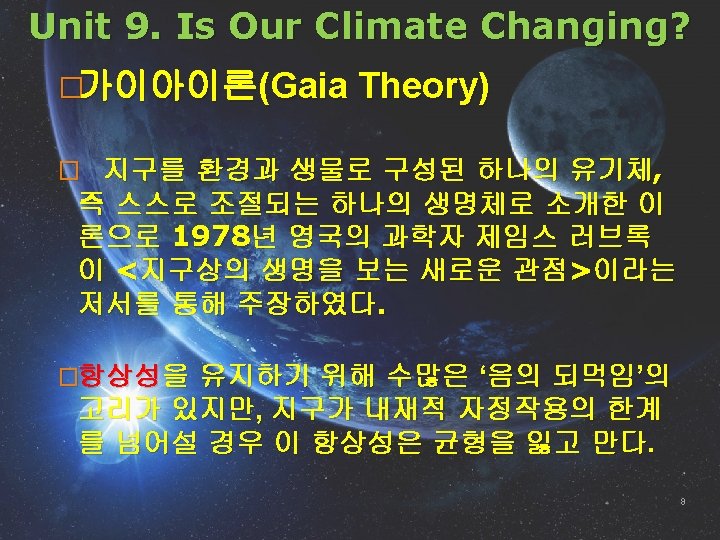 Unit 9. Is Our Climate Changing?

□가이아이론(Gaia Theory)

□ 지구를 환경과 생물로 구성된 하나의 유기체, 즉 스스로 조절되는 하나의 생명체로 소개한 이론으로 1978년 영국의 과학자 제임스 러브록이 <지구상의 생명을 보는 새로운 관점>이라는 저서를 통해 주장하였다.

□항상성을 유지하기 위해 수많은 '음의 되먹임'의 고리가 있지만, 지구가 내재적 자정작용의 한계를 넘어설 경우 이 항상성은 균형을 잃고 만다.

8